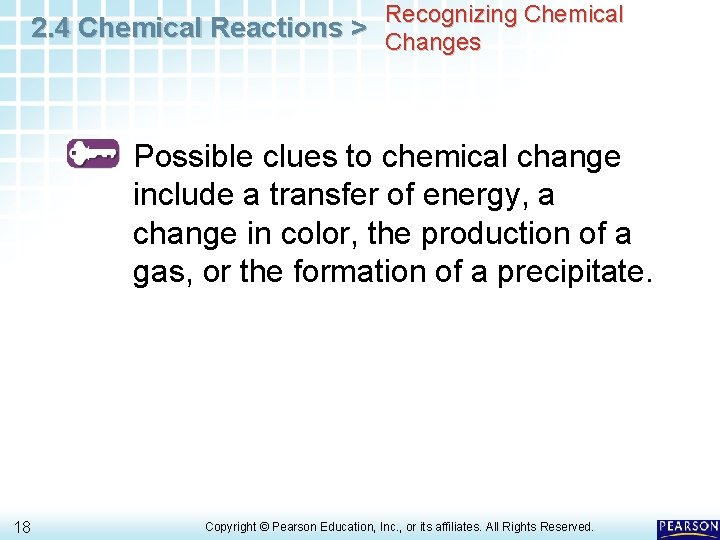 2.4 Chemical Reactions > Recognizing Chemical Changes

Possible clues to chemical change include a transfer of energy, a change in color, the production of a gas, or the formation of a precipitate.

18

Copyright © Pearson Education, Inc., or its affiliates. All Rights Reserved.

PEARSON